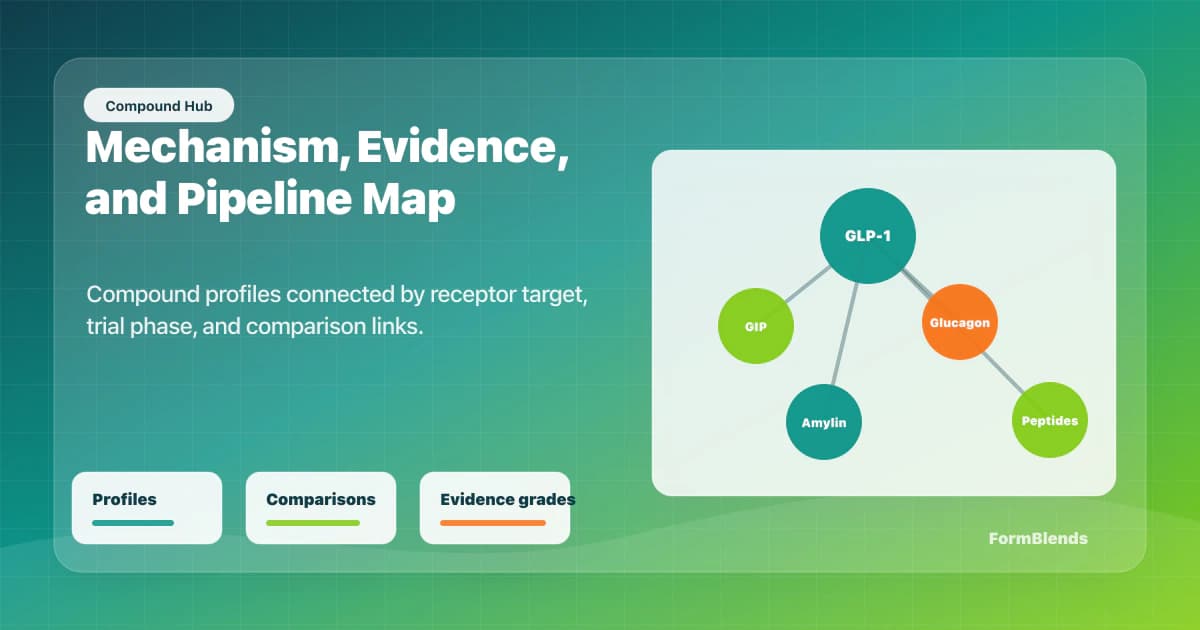 Compound Hub

Mechanism, Evidence, and Pipeline Map

Compound profiles connected by receptor target, trial phase, and comparison links.

GLP-1

GIP

Glucagon

Amylin

Peptides

Profiles

Comparisons

Evidence grades

FormBlends